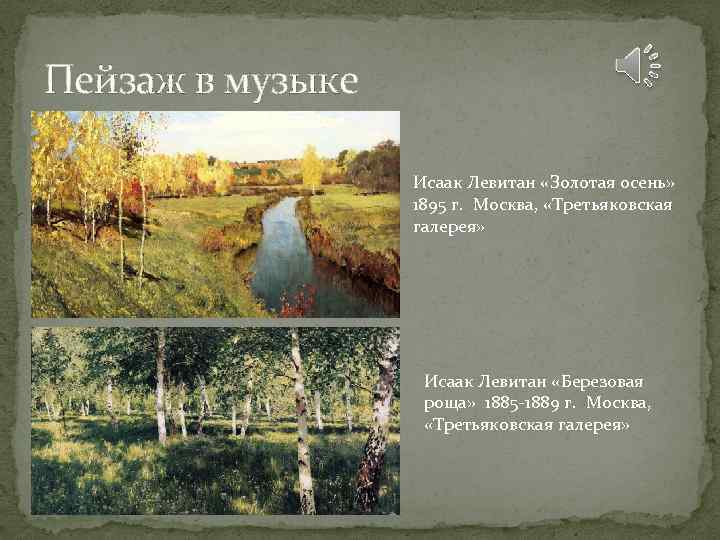 Пейзаж в музыке

Исаак Левитан «Золотая осень» 1895 г. Москва, «Третьяковская галерея»

Исаак Левитан «Березовая роща» 1885-1889 г. Москва, «Третьяковская галерея»